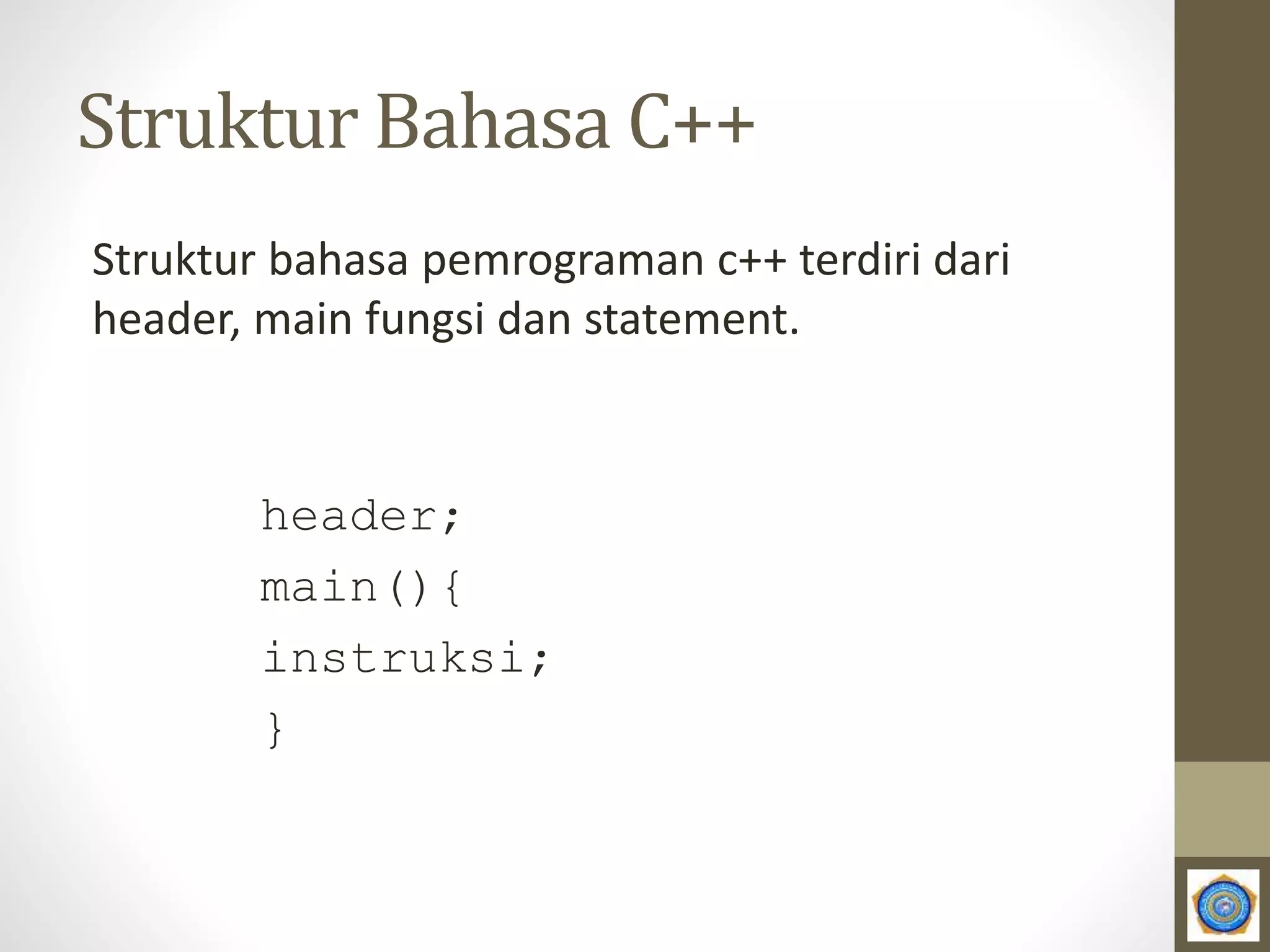 Struktur Bahasa C++

Struktur bahasa pemrograman c++ terdiri dari header, main fungsi dan statement.

header;
main(){
instruksi;
}